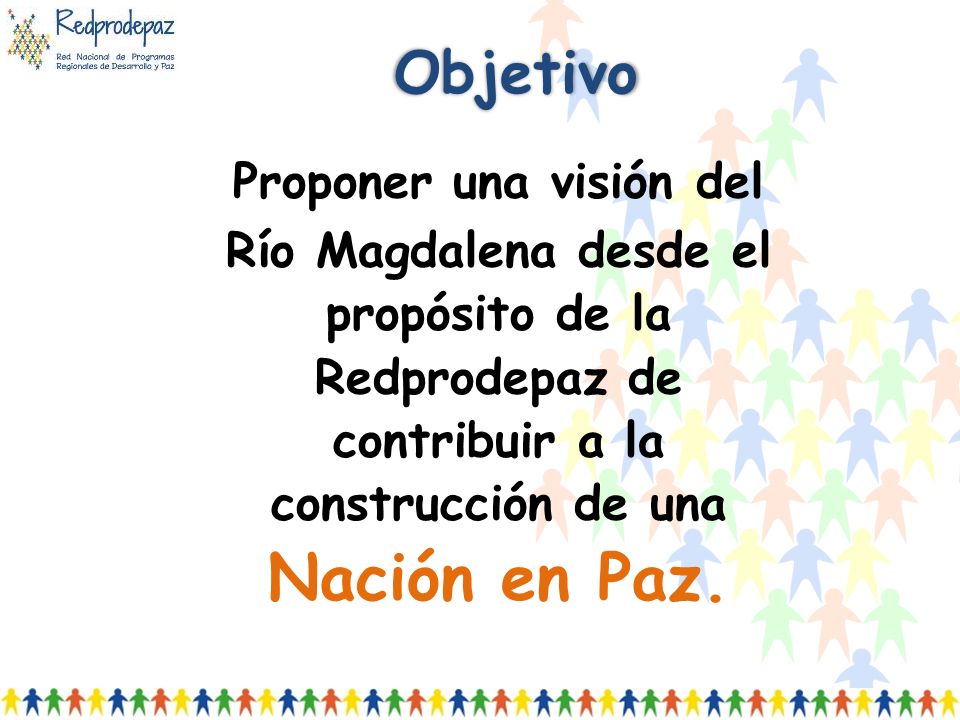 Redprodepaz
Red Nacional de Programas Regionales de Desarrollo y Paz

Objetivo

Proponer una visión del Río Magdalena desde el propósito de la Redprodepaz de contribuir a la construcción de una Nación en Paz.